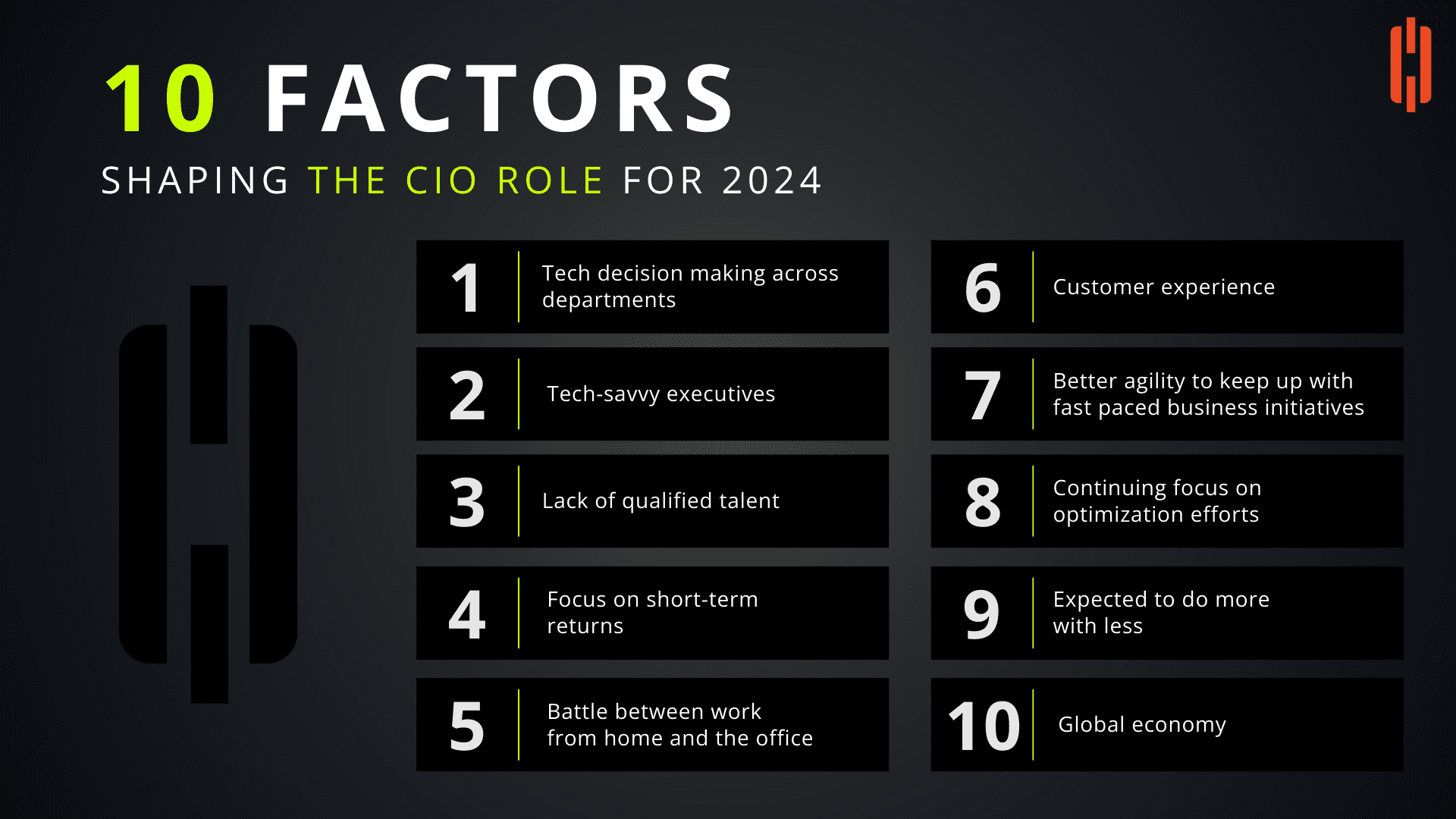 10 FACTORS

SHAPING THE CIO ROLE FOR 2024

1 Tech decision making across departments

2 Tech-savvy executives

3 Lack of qualified talent

4 Focus on short-term returns

5 Battle between work from home and the office

6 Customer experience

7 Better agility to keep up with fast paced business initiatives

8 Continuing focus on optimization efforts

9 Expected to do more with less

10 Global economy